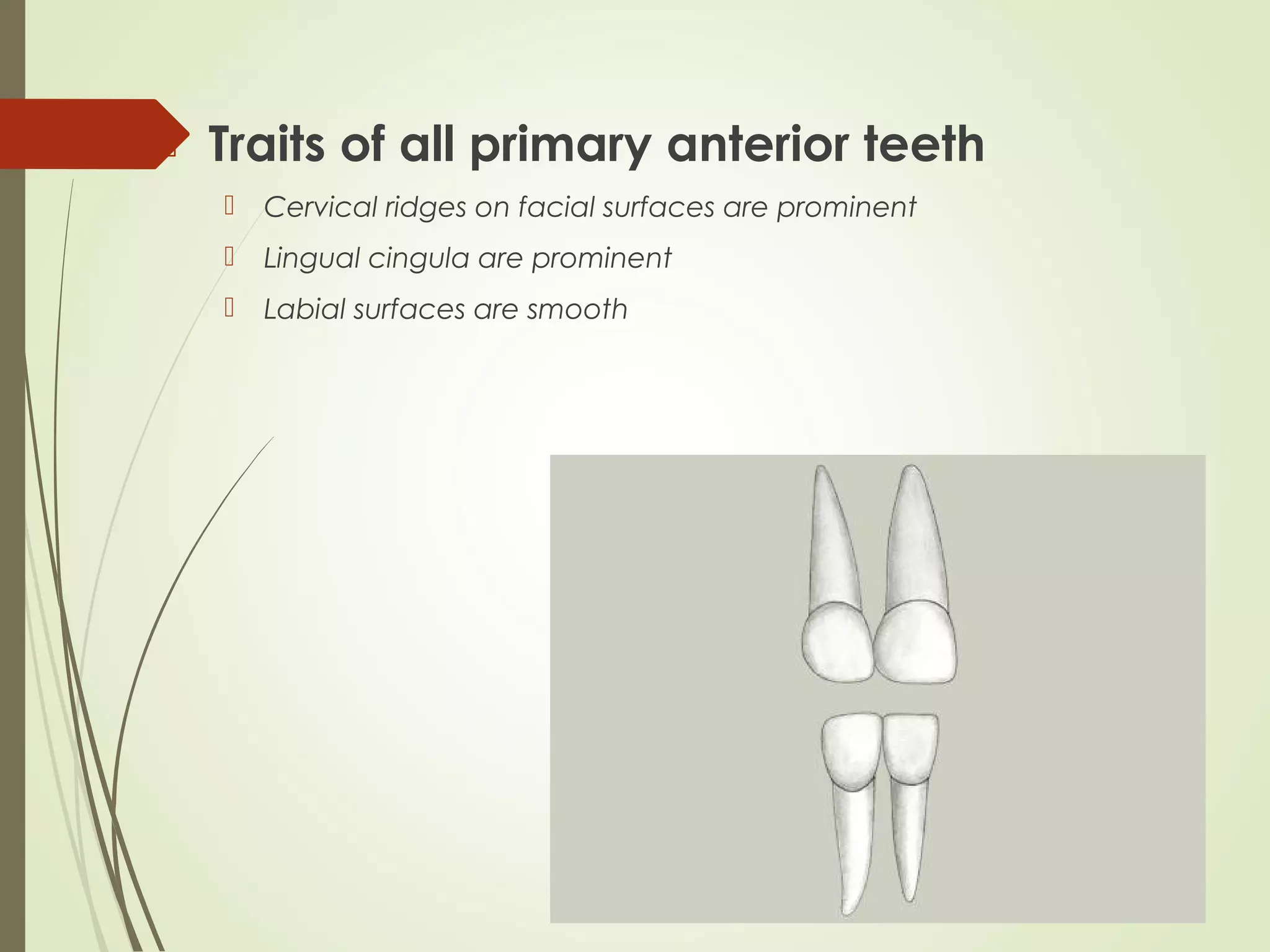 Traits of all primary anterior teeth

Cervical ridges on facial surfaces are prominent

Lingual cingula are prominent

Labial surfaces are smooth